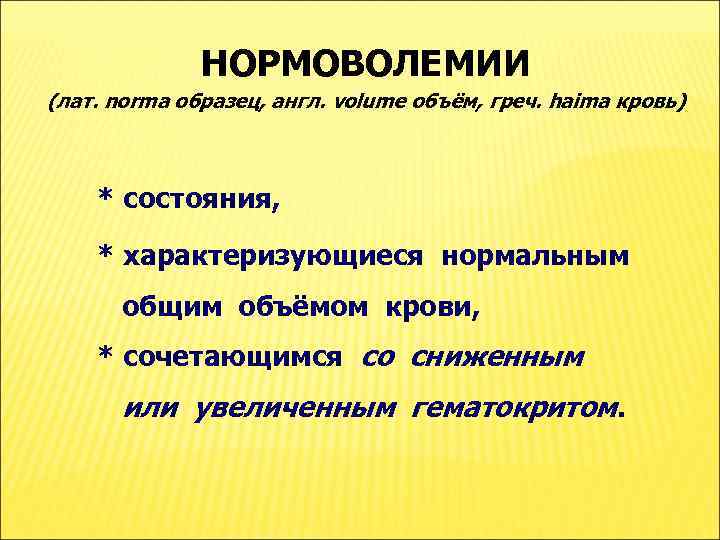 НОРМОВОЛЕМИИ
(лат. norma образец, англ. volume объём, греч. haima кровь)

* состояния,

* характеризующиеся нормальным общим объёмом крови,

* сочетающимся со сниженным или увеличенным гематокритом.